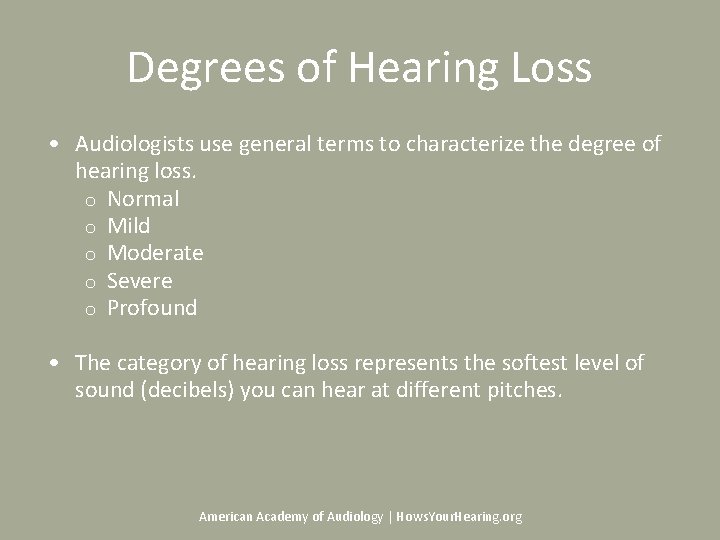 Degrees of Hearing Loss

• Audiologists use general terms to characterize the degree of hearing loss.
o Normal
o Mild
o Moderate
o Severe
o Profound

• The category of hearing loss represents the softest level of sound (decibels) you can hear at different pitches.

American Academy of Audiology | HowsYourHearing.org